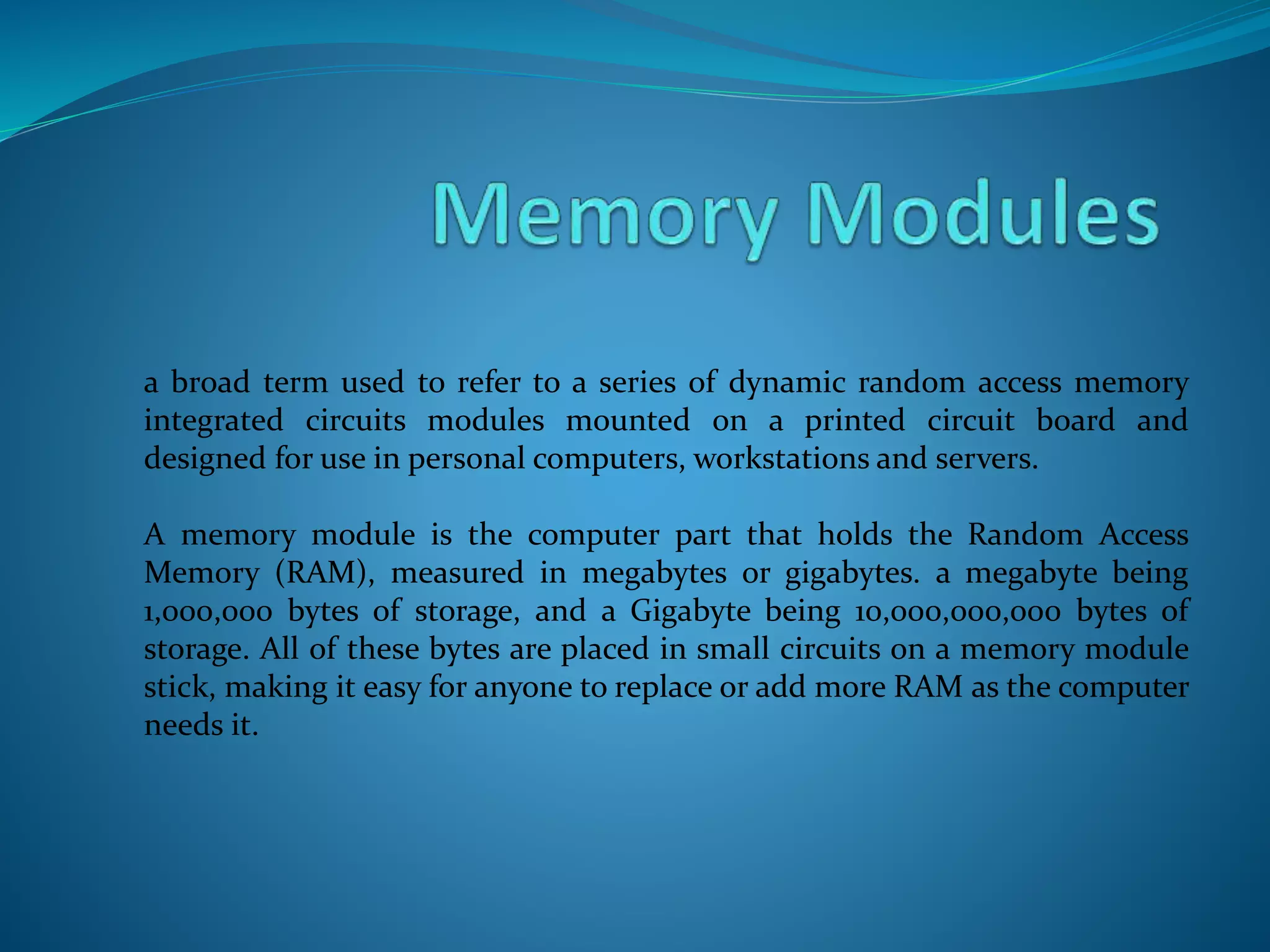 Memory Modules

a broad term used to refer to a series of dynamic random access memory integrated circuits modules mounted on a printed circuit board and designed for use in personal computers, workstations and servers.

A memory module is the computer part that holds the Random Access Memory (RAM), measured in megabytes or gigabytes. a megabyte being 1,000,000 bytes of storage, and a Gigabyte being 10,000,000,000 bytes of storage. All of these bytes are placed in small circuits on a memory module stick, making it easy for anyone to replace or add more RAM as the computer needs it.